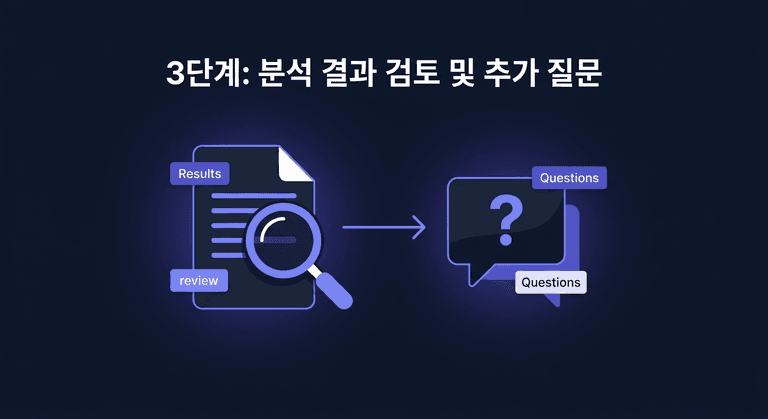 3단계: 분석 결과 검토 및 추가 질문

Results

review

Questions

?

Questions